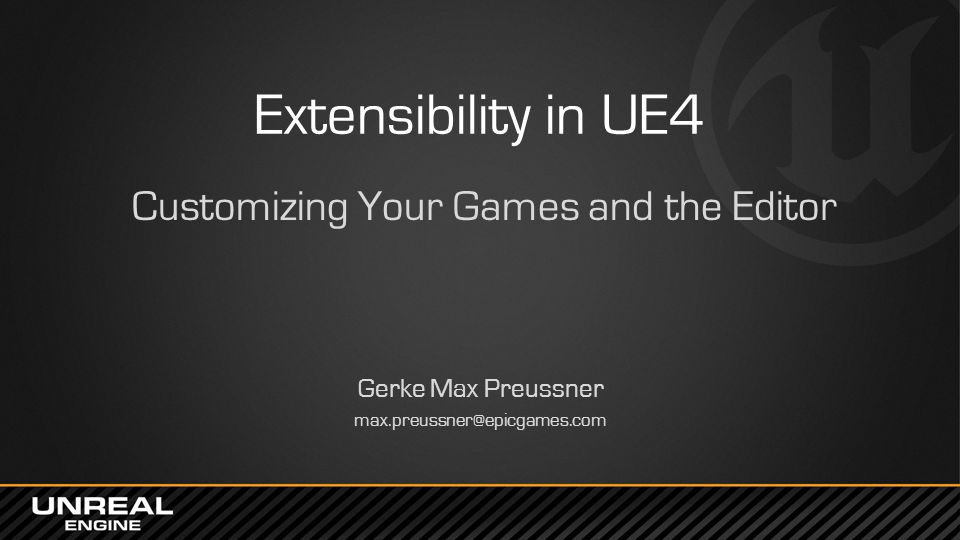 Extensibility in UE4

Customizing Your Games and the Editor

Gerke Max Preussner

max.preussner@epicgames.com

UNREAL ENGINE